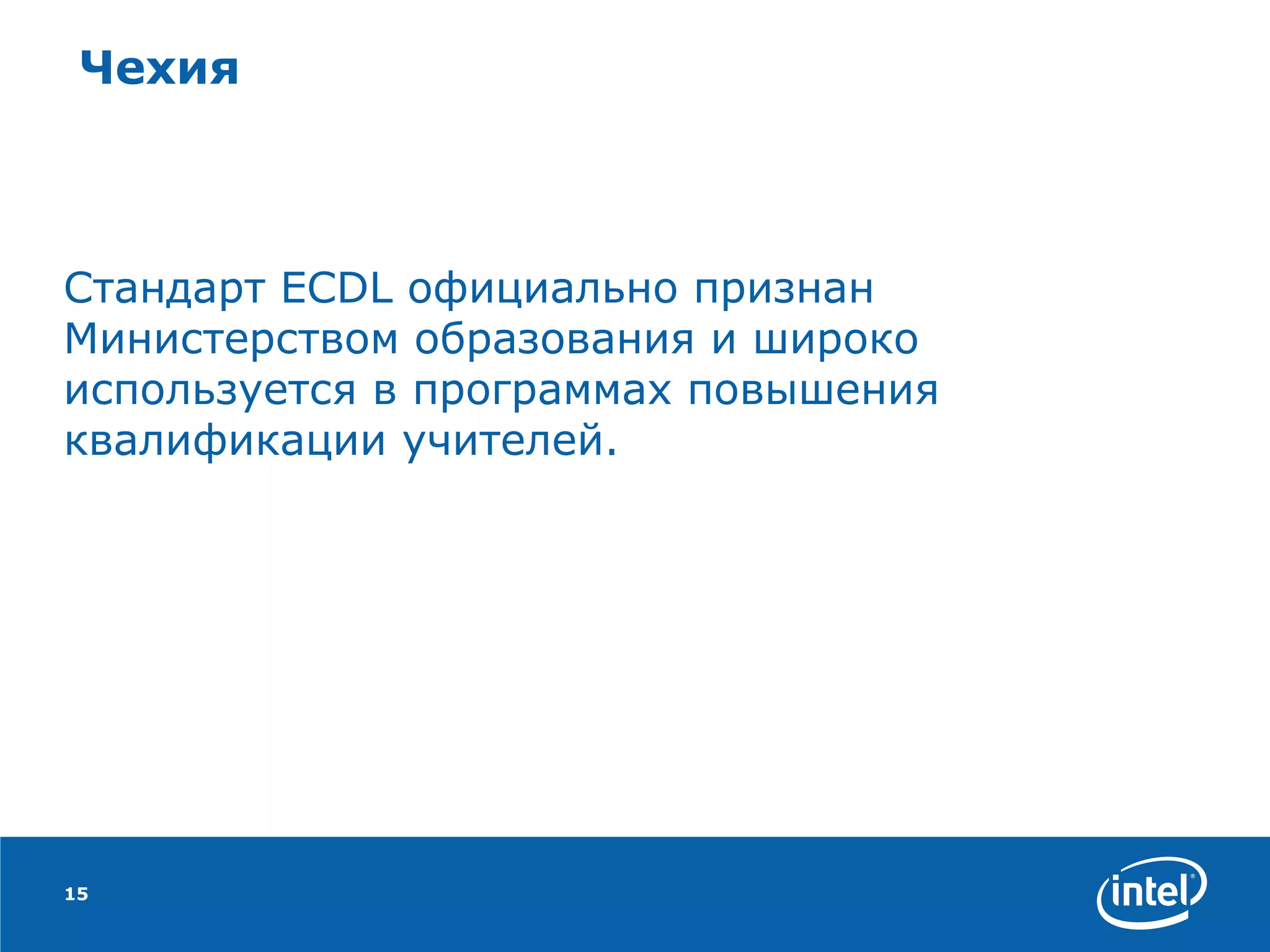 Чехия

Стандарт ECDL официально признан Министерством образования и широко используется в программах повышения квалификации учителей.

15

intel®